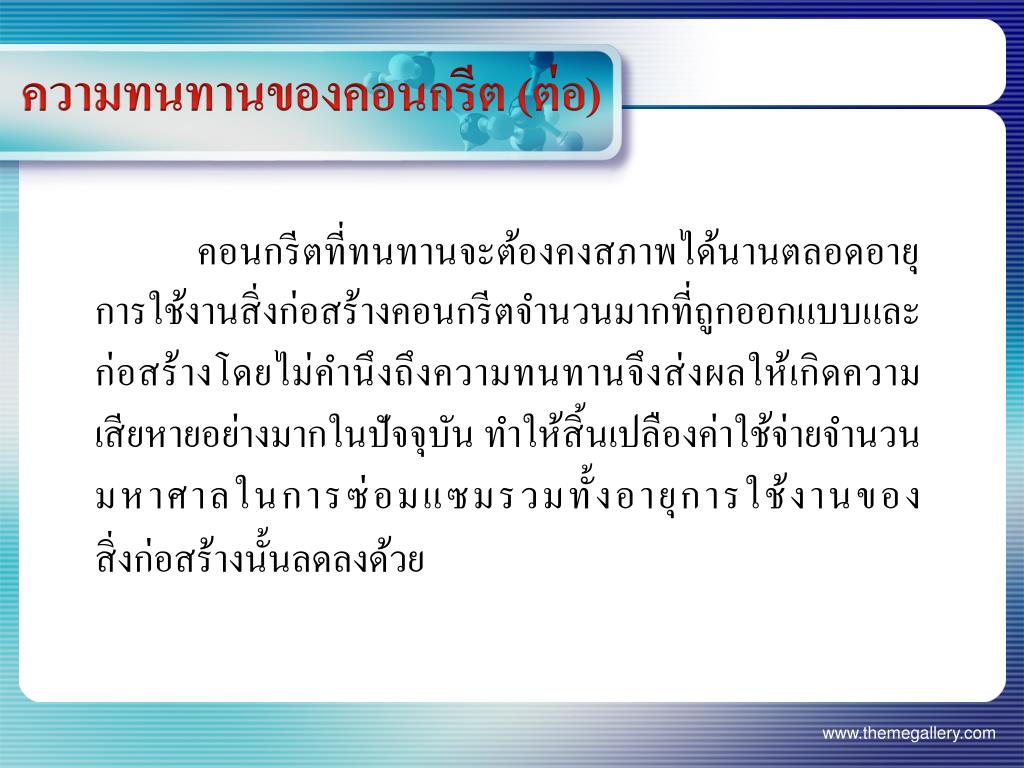 ความทนทานของคอนกรีต (ต่อ)

คอนกรีตที่ทนทานจะต้องคงสภาพได้นานตลอดอายุการใช้งานสิ่งก่อสร้างคอนกรีตจำนวนมากที่ถูกออกแบบและก่อสร้างโดยไม่คำนึงถึงความทนทานจึงส่งผลให้เกิดความเสียหายอย่างมากในปัจจุบัน ทำให้สิ้นเปลืองค่าใช้จ่ายจำนวนมหาศาลในการซ่อมแซมรวมทั้งอายุการใช้งานของสิ่งก่อสร้างนั้นลดลงด้วย

www.themegallery.com